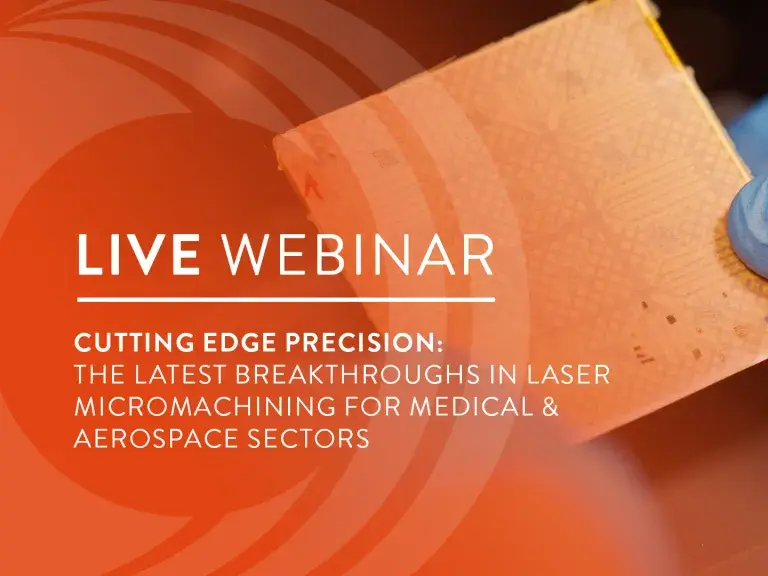 LIVE WEBINAR

CUTTING EDGE PRECISION:
THE LATEST BREAKTHROUGHS IN LASER MICROMACHINING FOR MEDICAL & AEROSPACE SECTORS